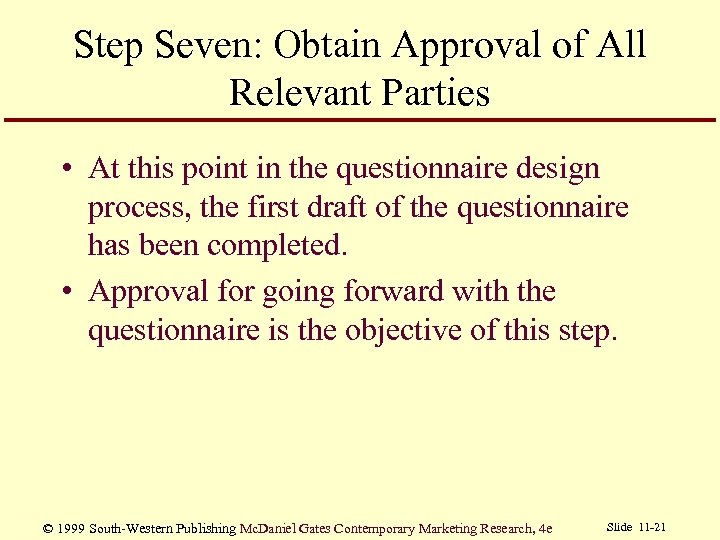 Step Seven: Obtain Approval of All Relevant Parties

• At this point in the questionnaire design process, the first draft of the questionnaire has been completed.

• Approval for going forward with the questionnaire is the objective of this step.

© 1999 South-Western Publishing McDaniel Gates Contemporary Marketing Research, 4e

Slide 11-21